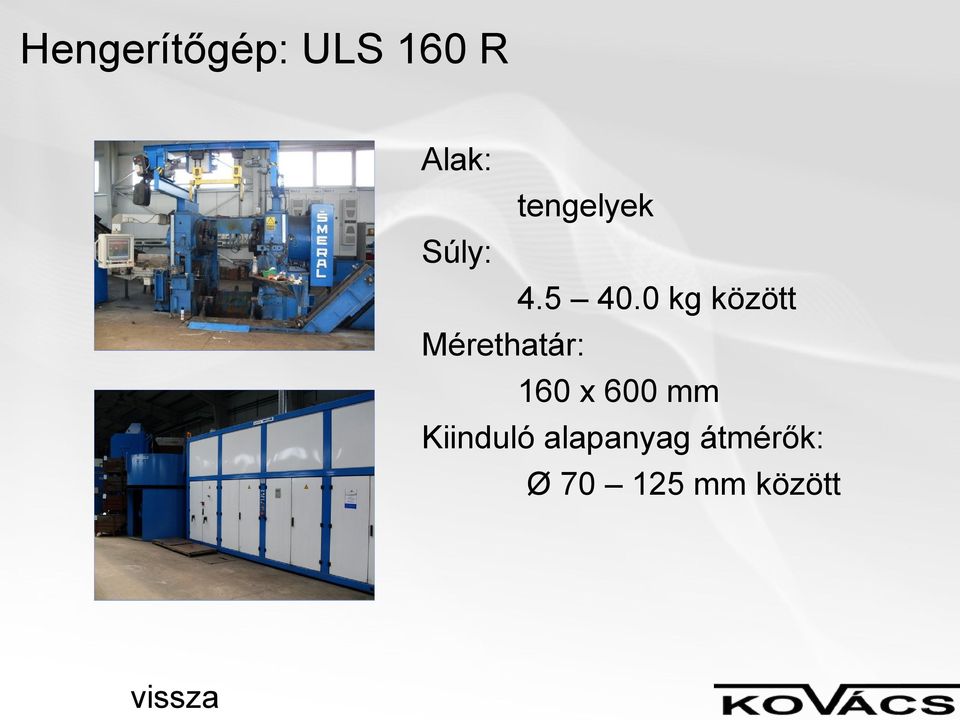 Hengerítőgép: ULS 160 R

ŠMERAL

Alak:
tengelyek
Súly:
4.5 – 40.0 kg között
Mérethatár:
160 x 600 mm
Kiinduló alapanyag átmérők:
Ø 70 – 125 mm között

vissza

KOVÁCS